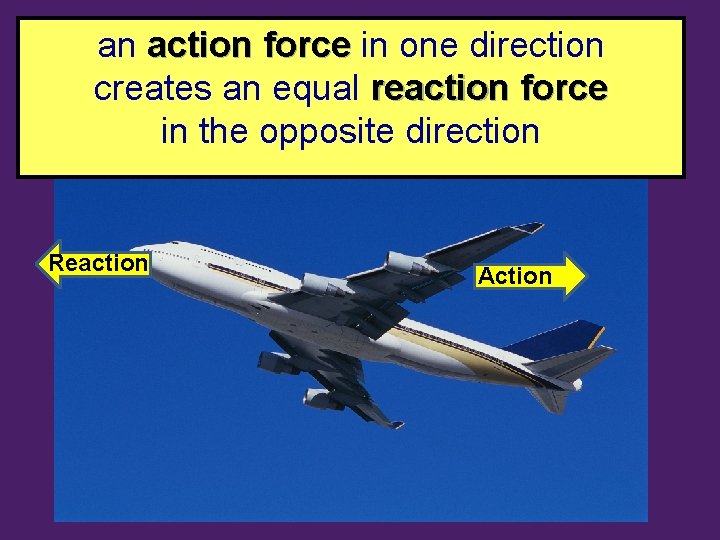 an action force in one direction creates an equal reaction force in the opposite direction

Reaction

Action